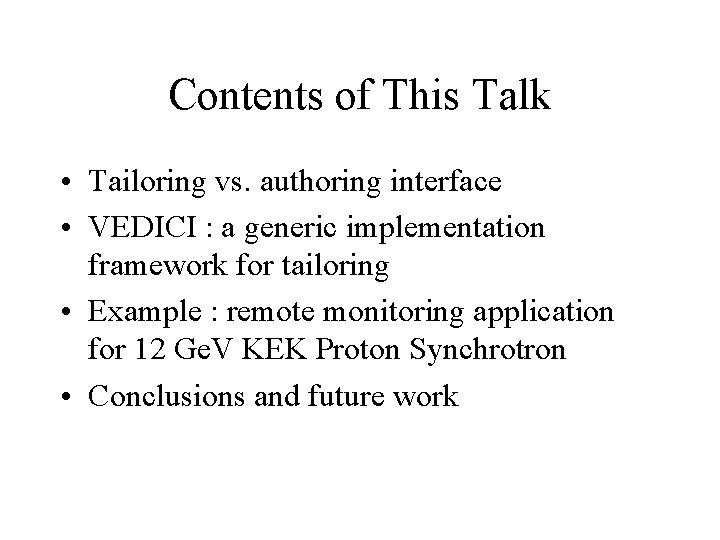 Contents of This Talk

• Tailoring vs. authoring interface
• VEDICI : a generic implementation framework for tailoring
• Example : remote monitoring application for 12 GeV KEK Proton Synchrotron
• Conclusions and future work